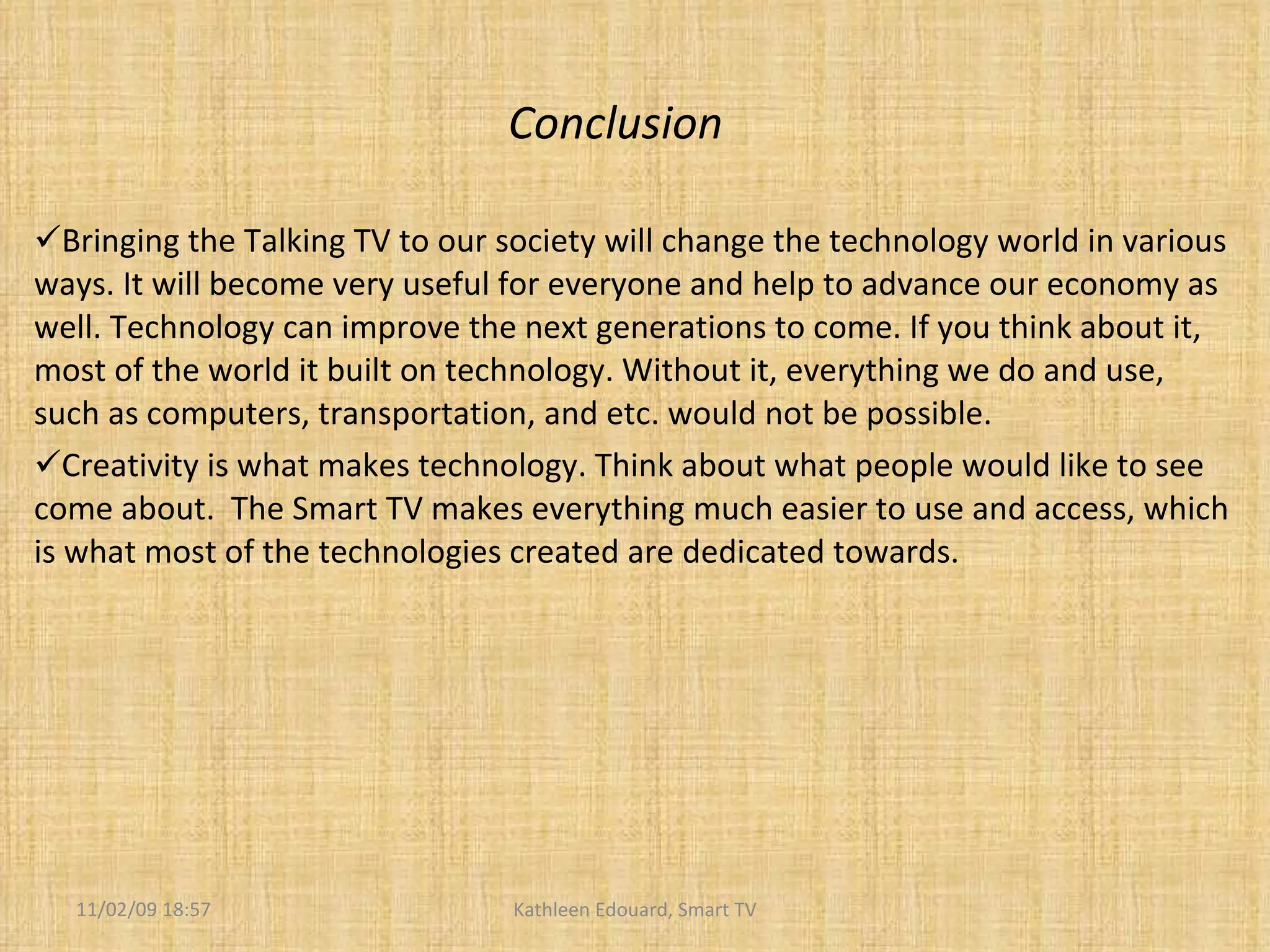 Conclusion

✓Bringing the Talking TV to our society will change the technology world in various ways. It will become very useful for everyone and help to advance our economy as well. Technology can improve the next generations to come. If you think about it, most of the world it built on technology. Without it, everything we do and use, such as computers, transportation, and etc. would not be possible.

✓Creativity is what makes technology. Think about what people would like to see come about.  The Smart TV makes everything much easier to use and access, which is what most of the technologies created are dedicated towards.

11/02/09 18:57

Kathleen Edouard, Smart TV